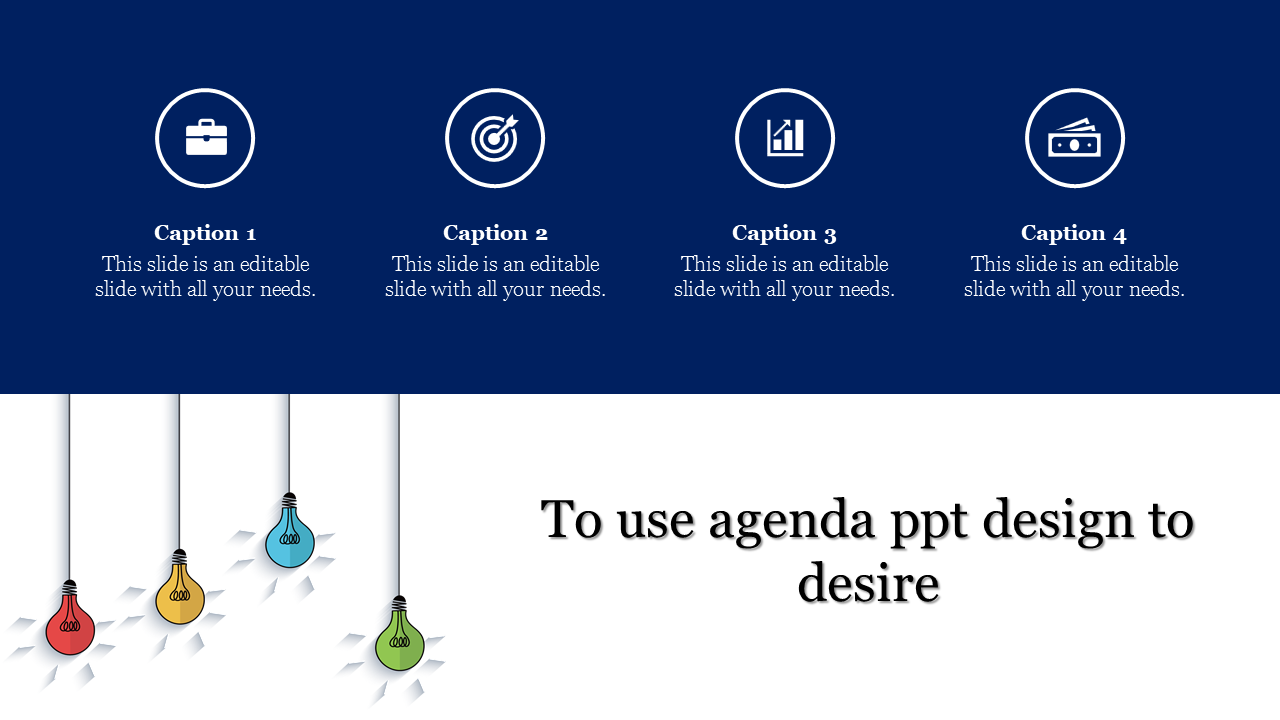 Caption 1
This slide is an editable slide with all your needs.

Caption 2
This slide is an editable slide with all your needs.

Caption 3
This slide is an editable slide with all your needs.

Caption 4
This slide is an editable slide with all your needs.

To use agenda ppt design to desire